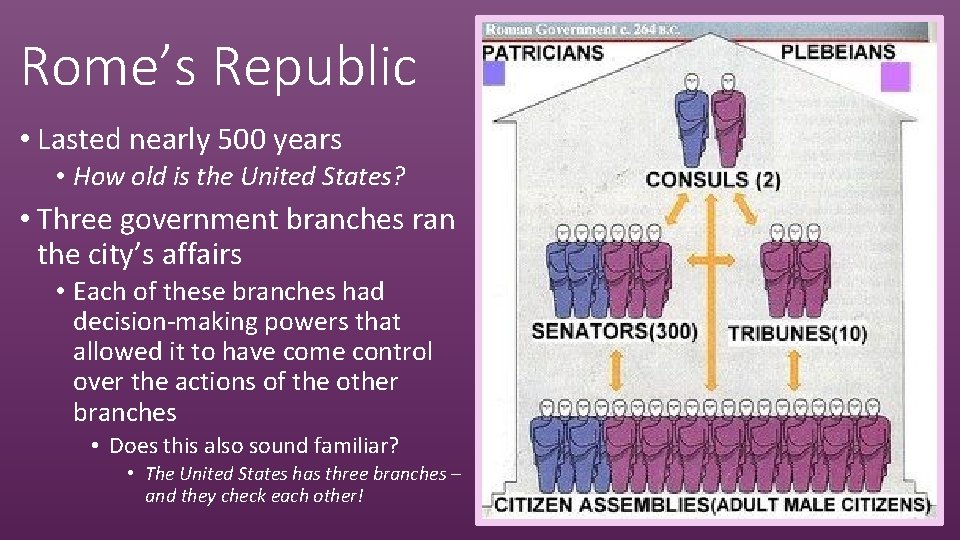 Rome's Republic

• Lasted nearly 500 years
  • How old is the United States?
• Three government branches ran the city's affairs
  • Each of these branches had decision-making powers that allowed it to have come control over the actions of the other branches
    • Does this also sound familiar?
      • The United States has three branches – and they check each other!

Roman Government c. 264 B.C.

PATRICIANS

PLEBEIANS

CONSULS (2)

SENATORS(300)

TRIBUNES(10)

CITIZEN ASSEMBLIES(ADULT MALE CITIZENS)